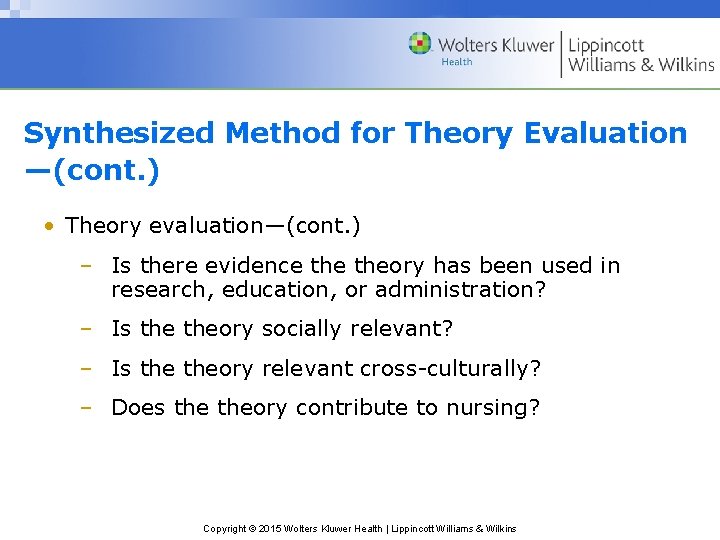 Wolters Kluwer
Health
Lippincott
Williams & Wilkins

Synthesized Method for Theory Evaluation —(cont.)

• Theory evaluation—(cont.)
– Is there evidence the theory has been used in research, education, or administration?
– Is the theory socially relevant?
– Is the theory relevant cross-culturally?
– Does the theory contribute to nursing?

Copyright © 2015 Wolters Kluwer Health | Lippincott Williams & Wilkins